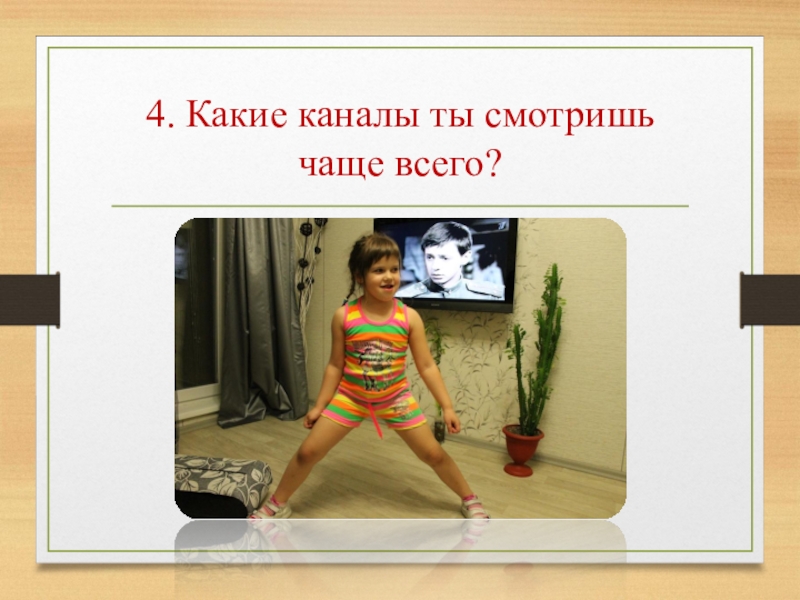 4. Какие каналы ты смотришь чаще всего?